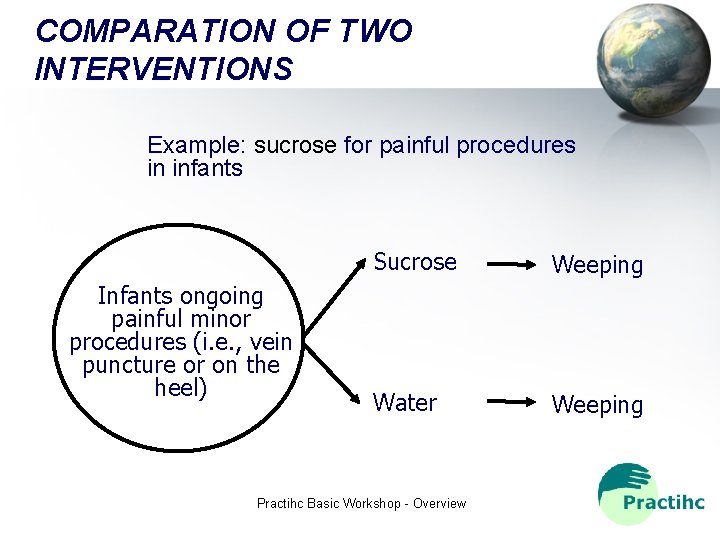 COMPARATION OF TWO INTERVENTIONS

Example: sucrose for painful procedures in infants

Infants ongoing painful minor procedures (i.e., vein puncture or on the heel)

Sucrose

Weeping

Water

Weeping

Practihc Basic Workshop - Overview

Practihc